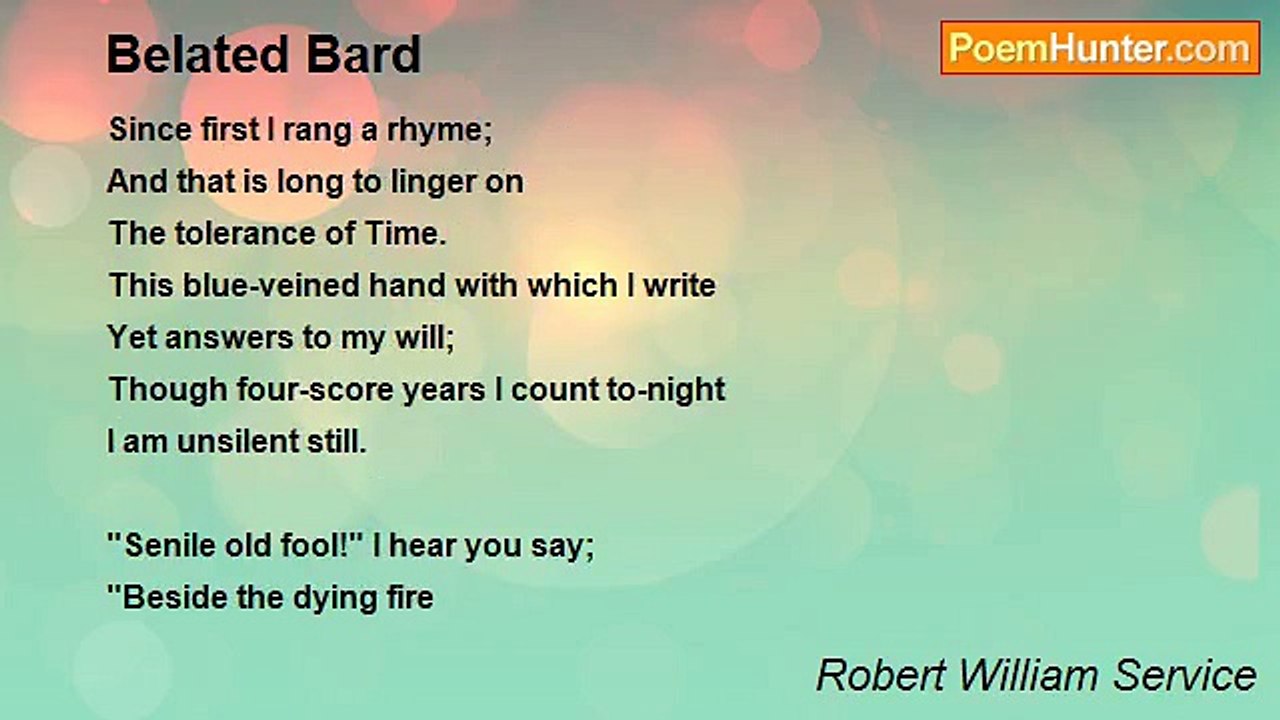 Belated Bard

PoemHunter.com

Since first I rang a rhyme;
And that is long to linger on
The tolerance of Time.
This blue-veined hand with which I write
Yet answers to my will;
Though four-score years I count to-night
I am unsilent still.

"Senile old fool!" I hear you say;
"Beside the dying fire

Robert William Service